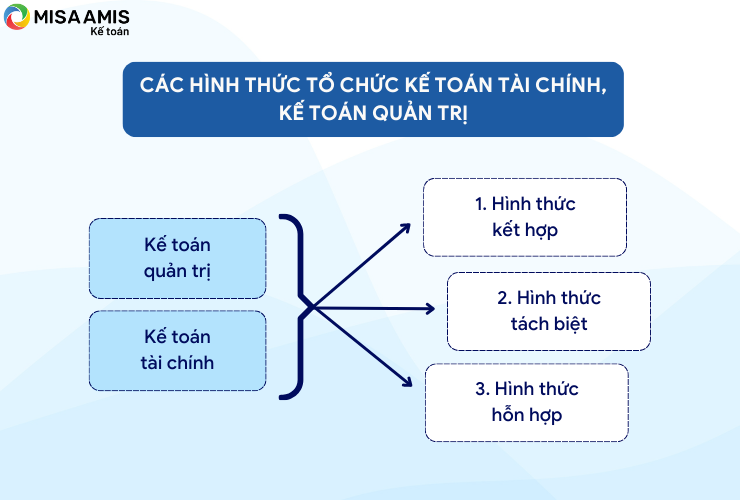 MISA AMIS
Kế toán

CÁC HÌNH THỨC TỔ CHỨC KẾ TOÁN TÀI CHÍNH, KẾ TOÁN QUẢN TRỊ

Kế toán quản trị

Kế toán tài chính

1. Hình thức kết hợp

2. Hình thức tách biệt

3. Hình thức hỗn hợp